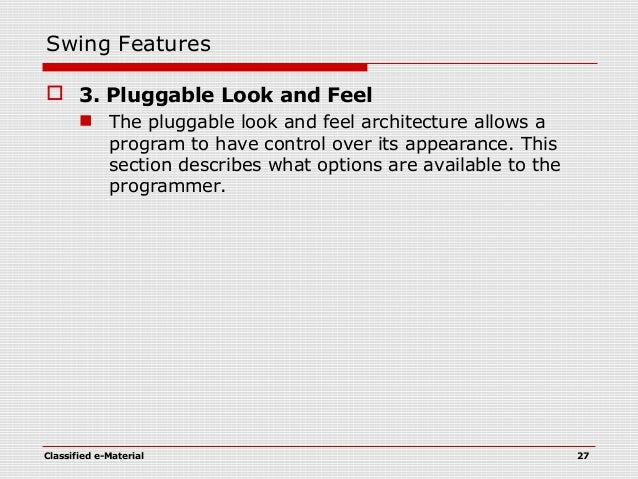 Swing Features

3. Pluggable Look and Feel

The pluggable look and feel architecture allows a program to have control over its appearance. This section describes what options are available to the programmer.

Classified e-Material

27